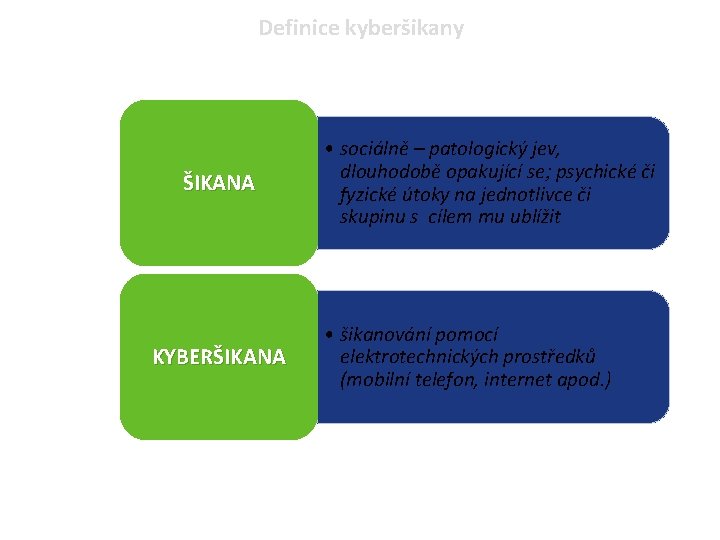 Definice kyberšikany

ŠIKANA

• sociálně – patologický jev, dlouhodobě opakující se; psychické či fyzické útoky na jednotlivce či skupinu s cílem mu ublížit

KYBERŠIKANA

• šikanování pomocí elektrotechnických prostředků (mobilní telefon, internet apod.)